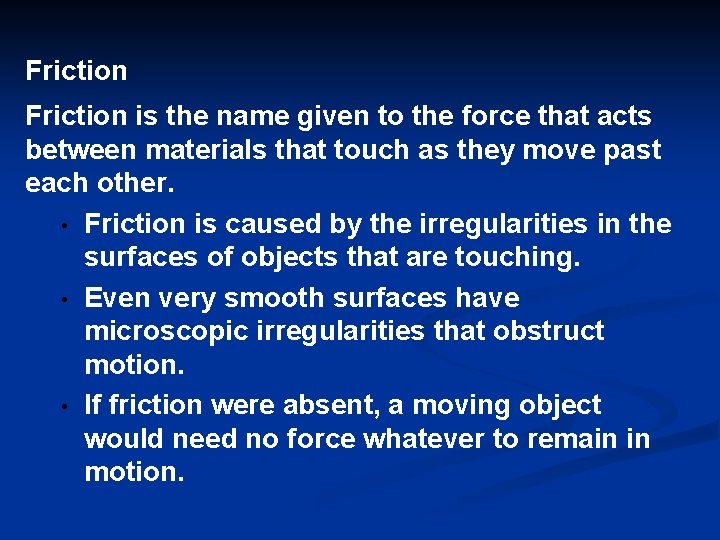 Friction

Friction is the name given to the force that acts between materials that touch as they move past each other.

• Friction is caused by the irregularities in the surfaces of objects that are touching.
• Even very smooth surfaces have microscopic irregularities that obstruct motion.
• If friction were absent, a moving object would need no force whatever to remain in motion.